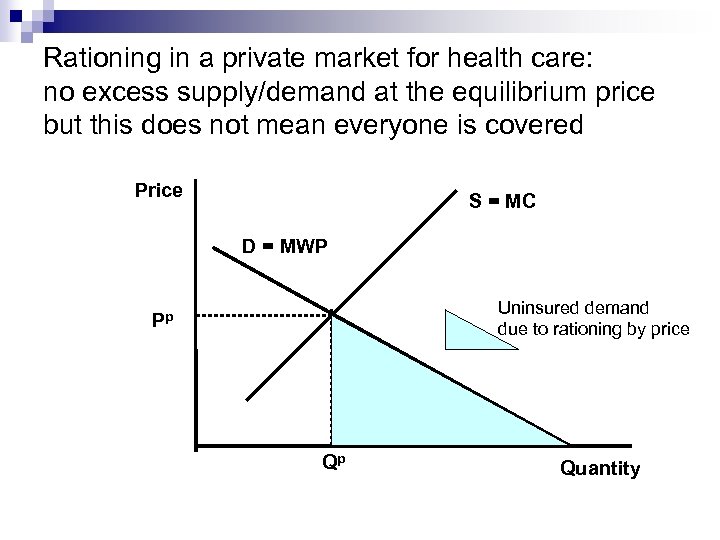 Rationing in a private market for health care: no excess supply/demand at the equilibrium price but this does not mean everyone is covered

Price

S = MC

D = MWP

$P^p$

Uninsured demand due to rationing by price

$Q^p$

Quantity